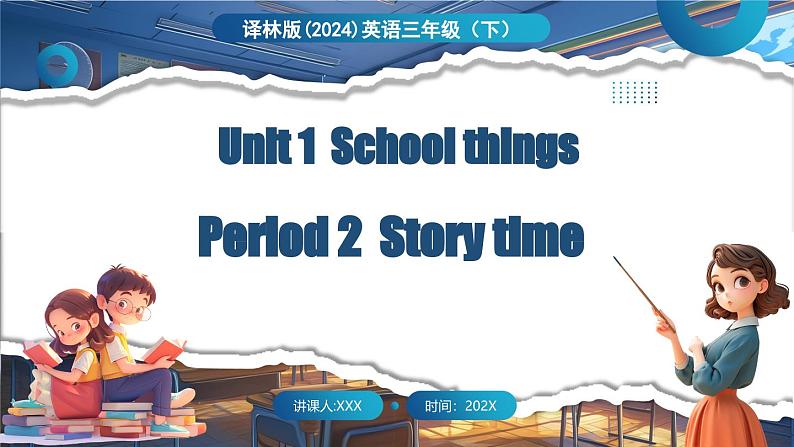 译林版(2024)英语三年级（下）

Unit 1 School things

Period 2 Story time

讲课人:XXX

时间：202X